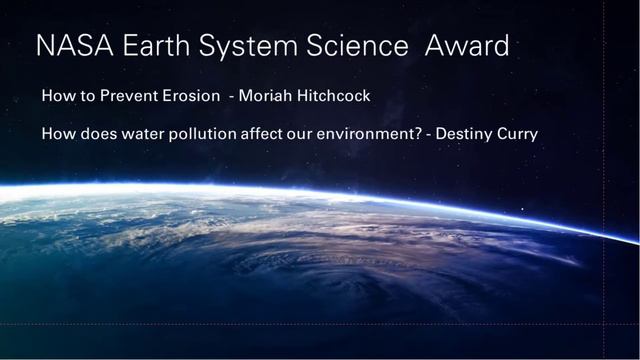 NASA Earth System Science Award

How to Prevent Erosion - Moriah Hitchcock

How does water pollution affect our environment? - Destiny Curry